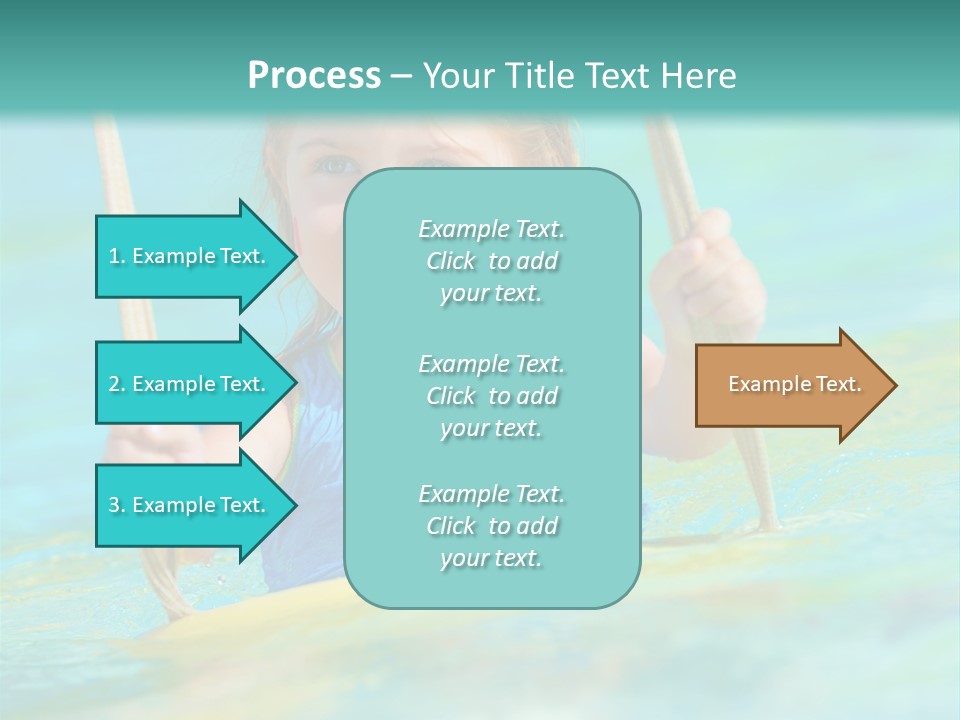 Process – Your Title Text Here

1. Example Text.

2. Example Text.

3. Example Text.

Example Text. Click to add your text.

Example Text. Click to add your text.

Example Text. Click to add your text.

Example Text.